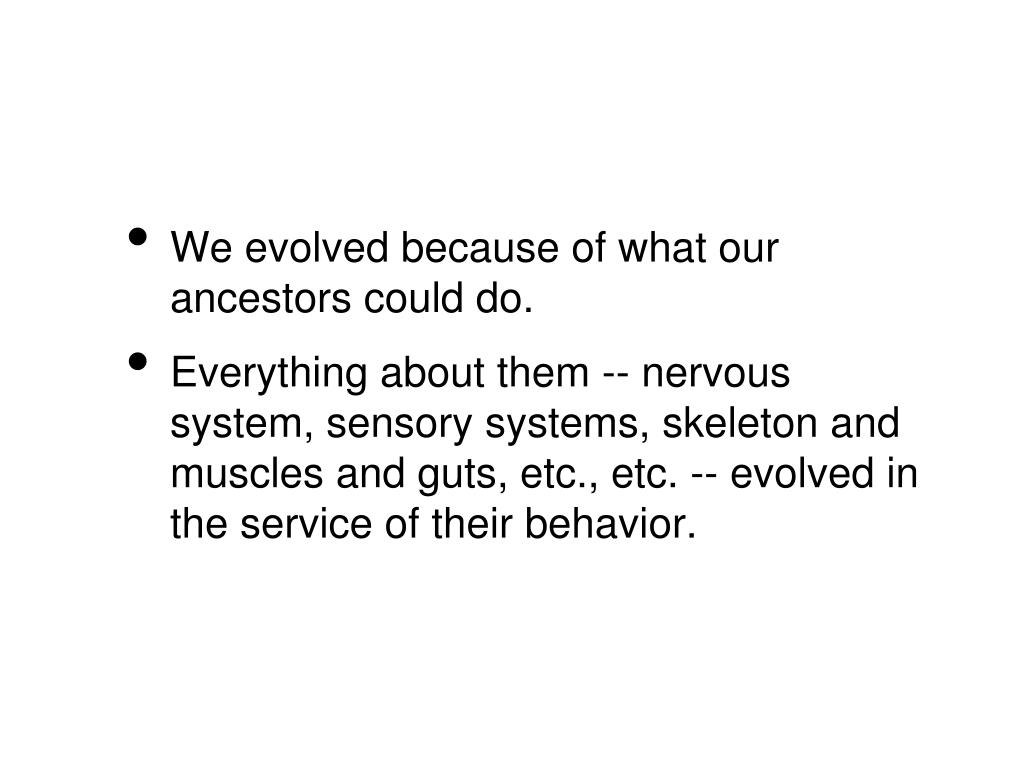 • We evolved because of what our ancestors could do.

• Everything about them -- nervous system, sensory systems, skeleton and muscles and guts, etc., etc. -- evolved in the service of their behavior.